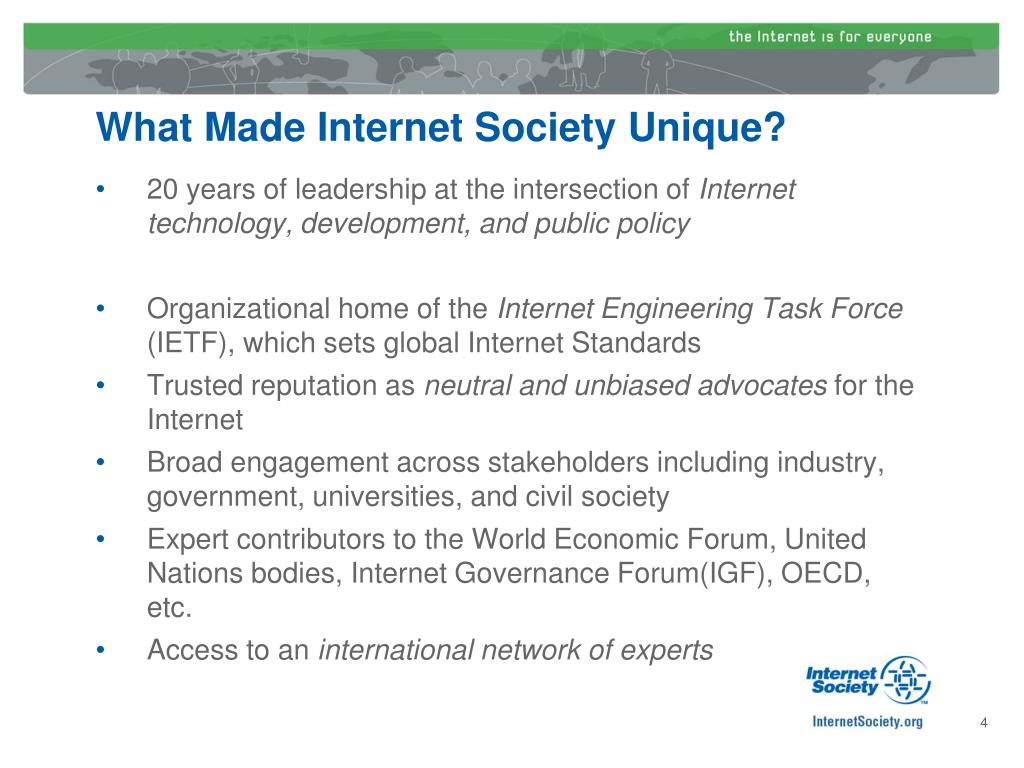 the Internet is for everyone

What Made Internet Society Unique?

• 20 years of leadership at the intersection of Internet technology, development, and public policy

• Organizational home of the Internet Engineering Task Force (IETF), which sets global Internet Standards
• Trusted reputation as neutral and unbiased advocates for the Internet
• Broad engagement across stakeholders including industry, government, universities, and civil society
• Expert contributors to the World Economic Forum, United Nations bodies, Internet Governance Forum(IGF), OECD, etc.
• Access to an international network of experts

Internet Society

InternetSociety.org

4